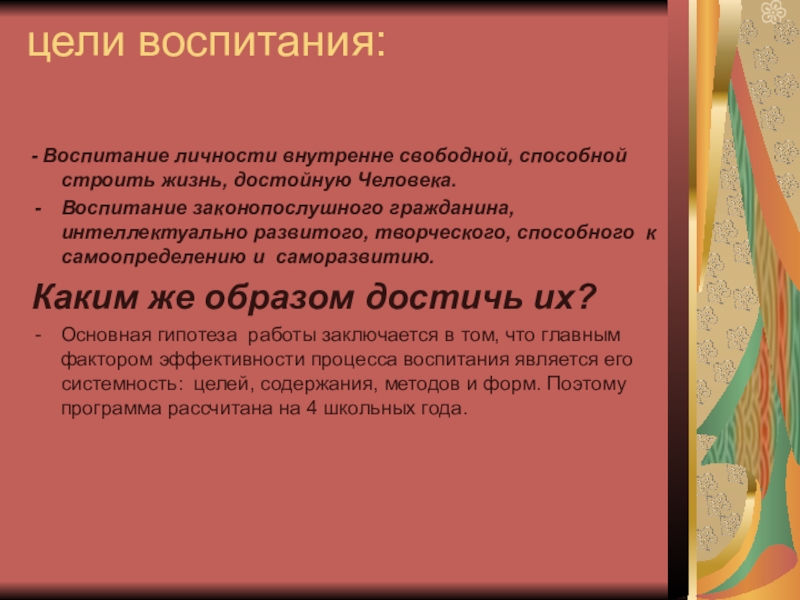 цели воспитания:

- Воспитание личности внутренне свободной, способной строить жизнь, достойную Человека.

- Воспитание законопослушного гражданина, интеллектуально развитого, творческого, способного к самоопределению и саморазвитию.

Каким же образом достичь их?

- Основная гипотеза работы заключается в том, что главным фактором эффективности процесса воспитания является его системность: целей, содержания, методов и форм. Поэтому программа рассчитана на 4 школьных года.